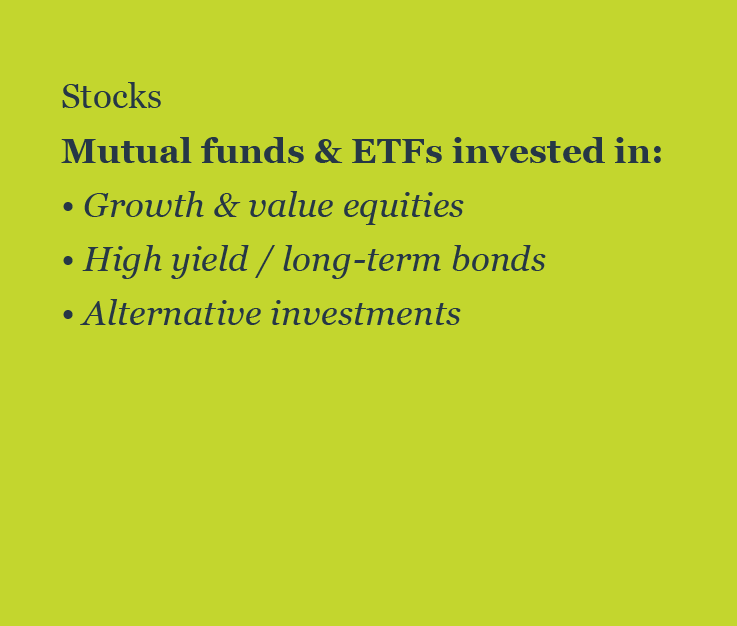 Stocks

Mutual funds & ETFs invested in:

• Growth & value equities

• High yield / long-term bonds

• Alternative investments